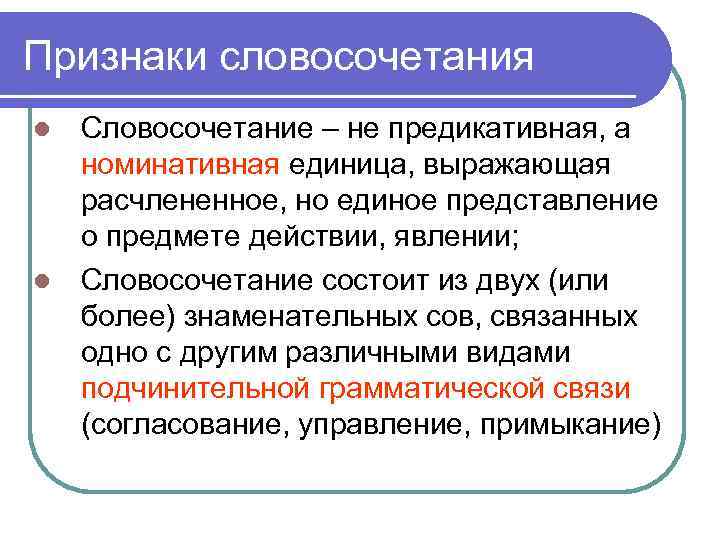 Признаки словосочетания

Словосочетание – не предикативная, а номинативная единица, выражающая расчлененное, но единое представление о предмете действии, явлении;

Словосочетание состоит из двух (или более) знаменательных сов, связанных одно с другим различными видами подчинительной грамматической связи (согласование, управление, примыкание)